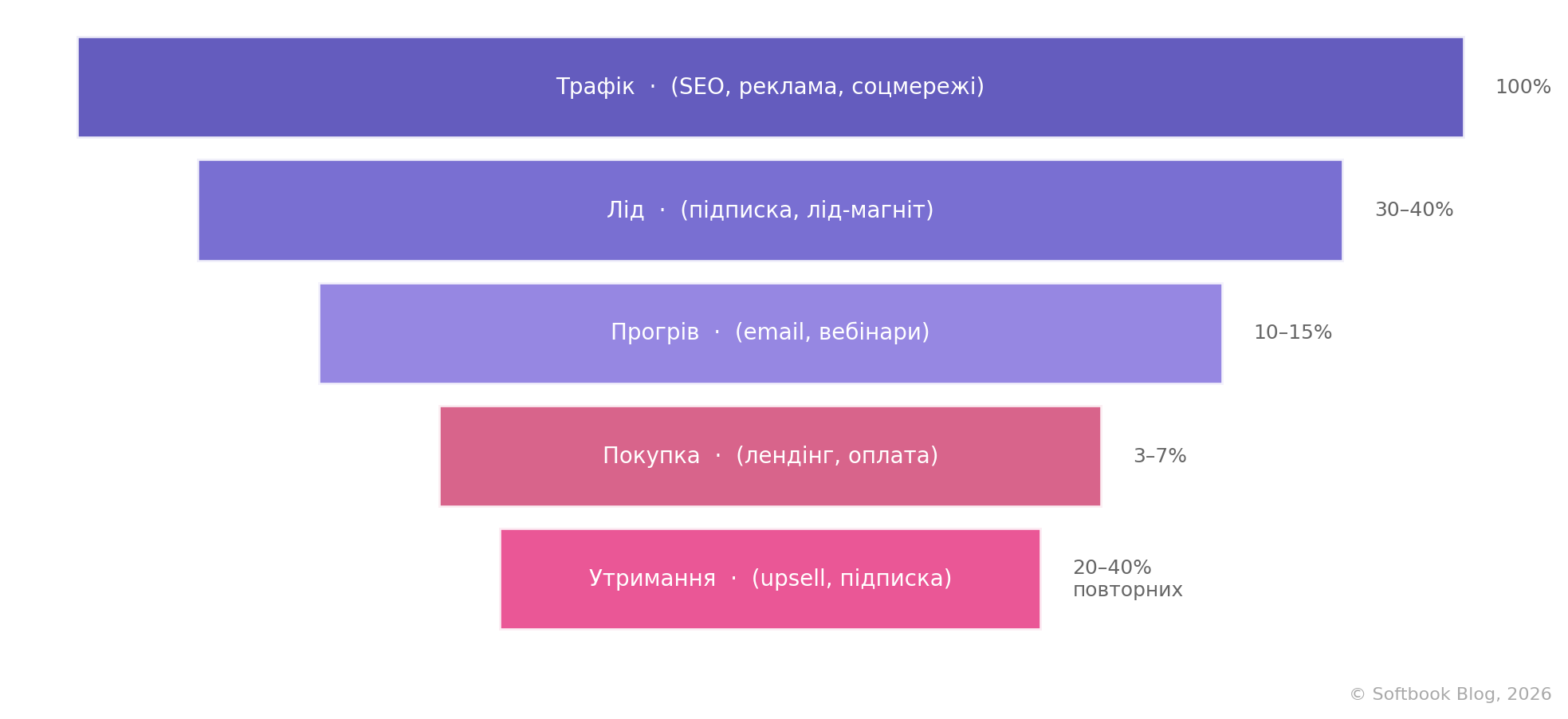 Трафік · (SEO, реклама, соцмережі) 100%

Лід · (підписка, лід-магніт) 30–40%

Прогрів · (email, вебінари) 10–15%

Покупка · (лендінг, оплата) 3–7%

Утримання · (upsell, підписка) 20–40% повторних

© Softbook Blog, 2026